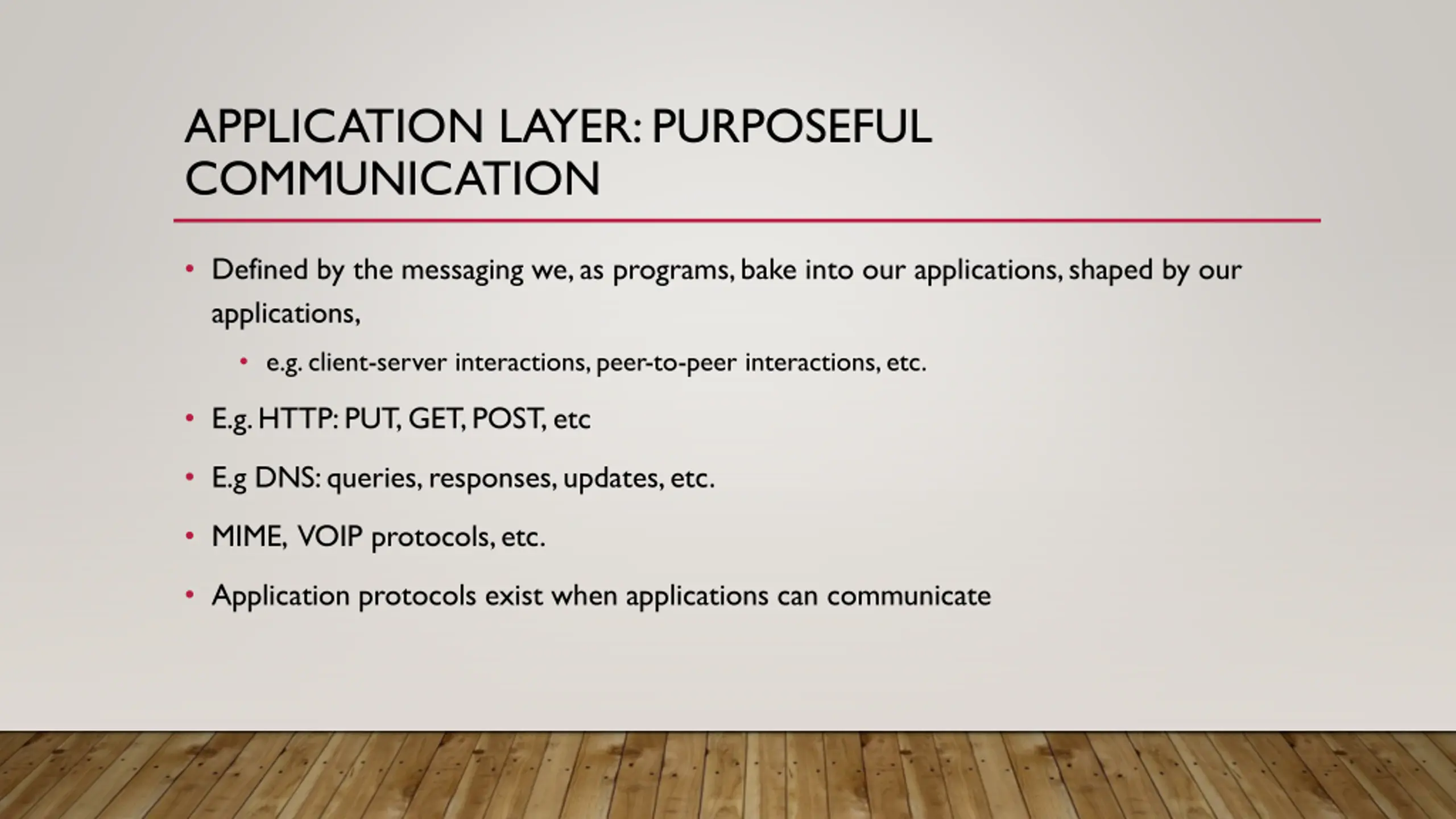 APPLICATION LAYER: PURPOSEFUL COMMUNICATION

• Defined by the messaging we, as programs, bake into our applications, shaped by our applications,
  • e.g. client-server interactions, peer-to-peer interactions, etc.
• E.g. HTTP: PUT, GET, POST, etc
• E.g DNS: queries, responses, updates, etc.
• MIME, VOIP protocols, etc.
• Application protocols exist when applications can communicate